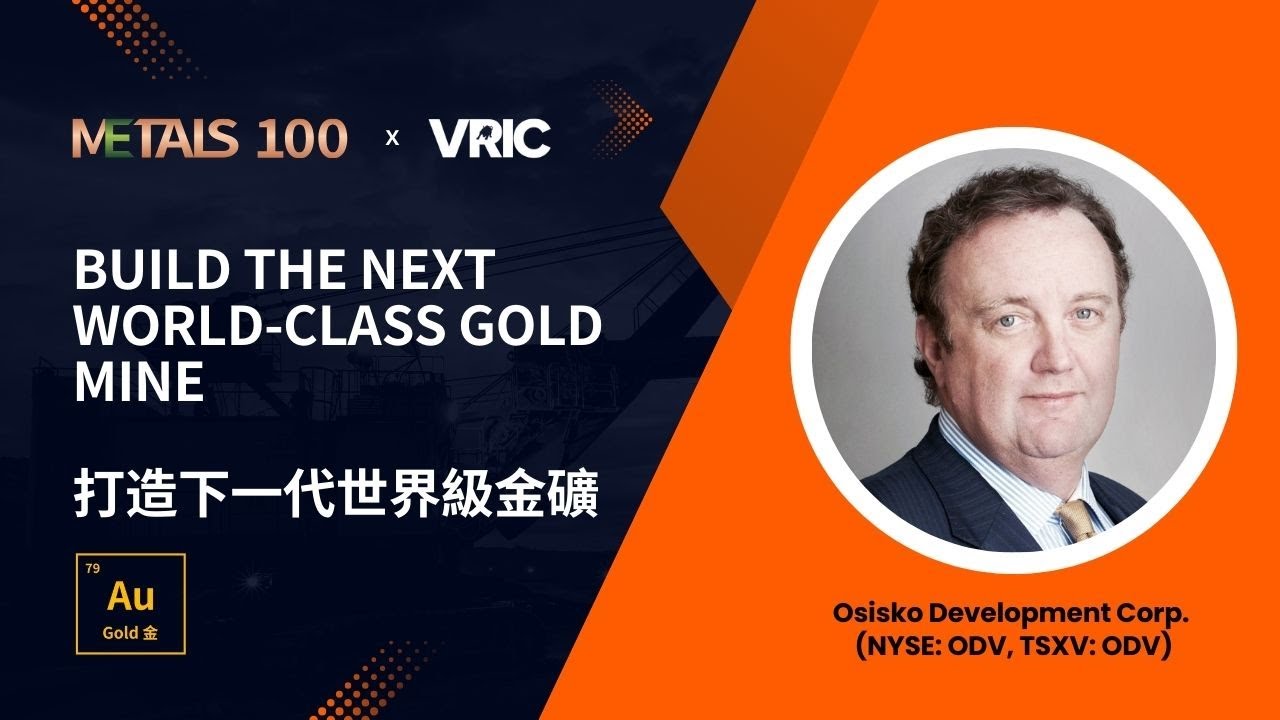 METALS 100 x VRIC

BUILD THE NEXT WORLD-CLASS GOLD MINE

打造下一代世界級金礦

79
Au
Gold 金

Osisko Development Corp.
(NYSE: ODV, TSXV: ODV)